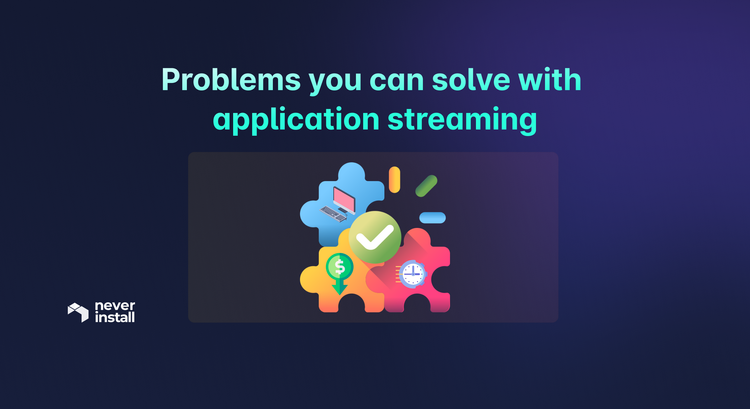 Problems you can solve with application streaming

$

never install